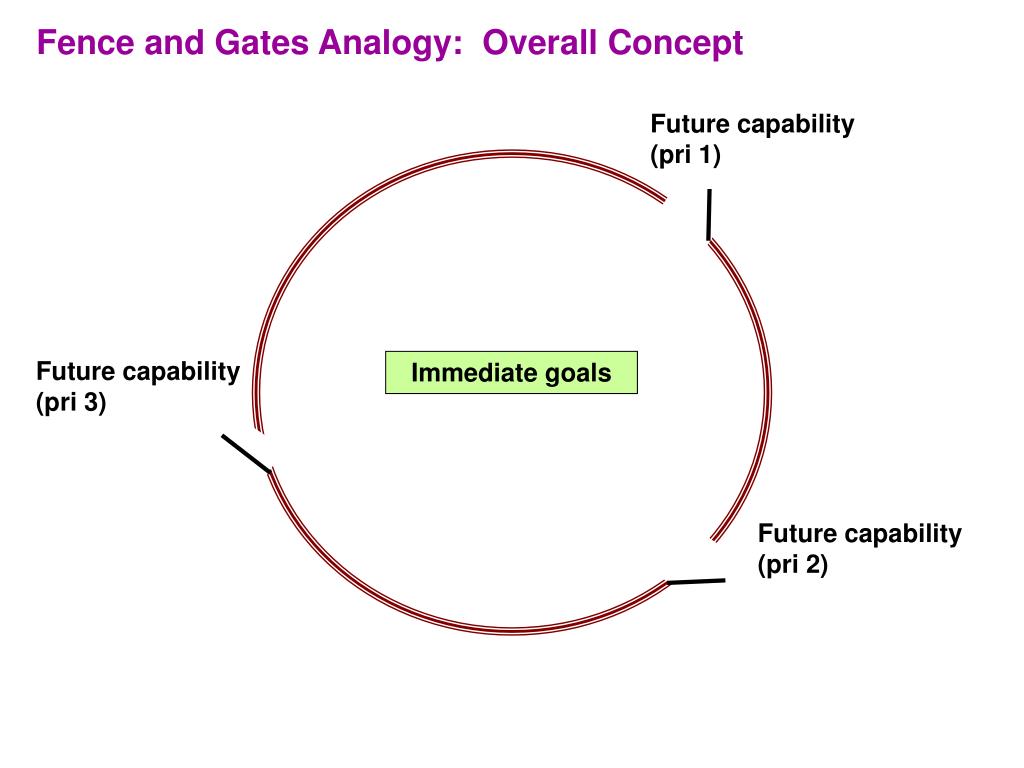 Fence and Gates Analogy:  Overall Concept

Future capability (pri 1)

Future capability (pri 3)

Immediate goals

Future capability (pri 2)